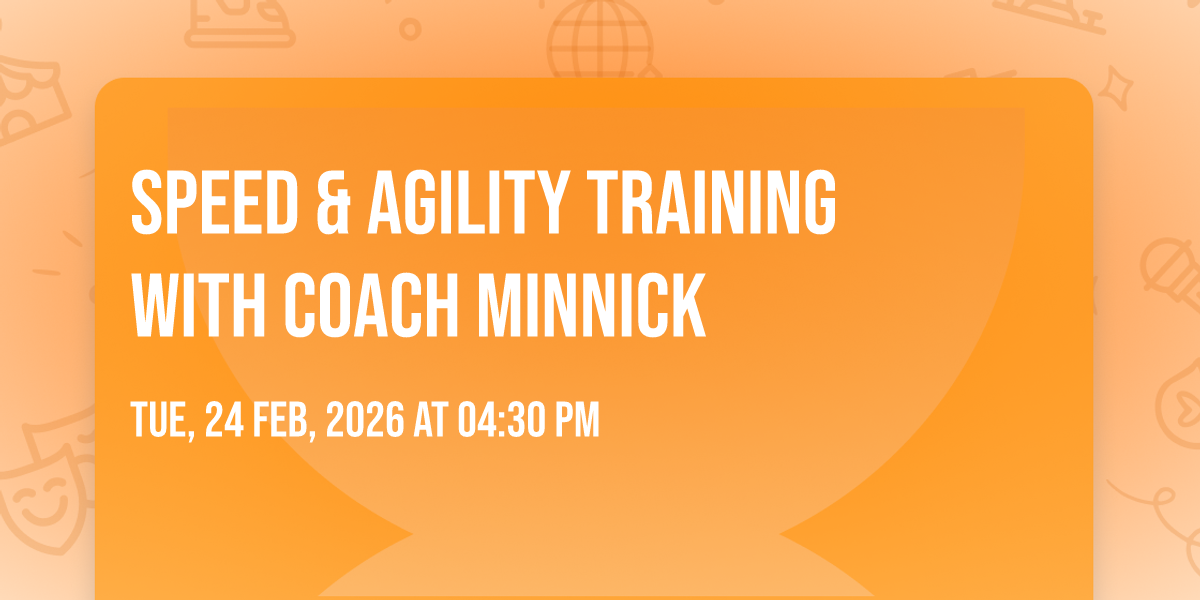 SPEED & AGILITY TRAINING WITH COACH MINNICK

TUE, 24 FEB, 2026 AT 04:30 PM